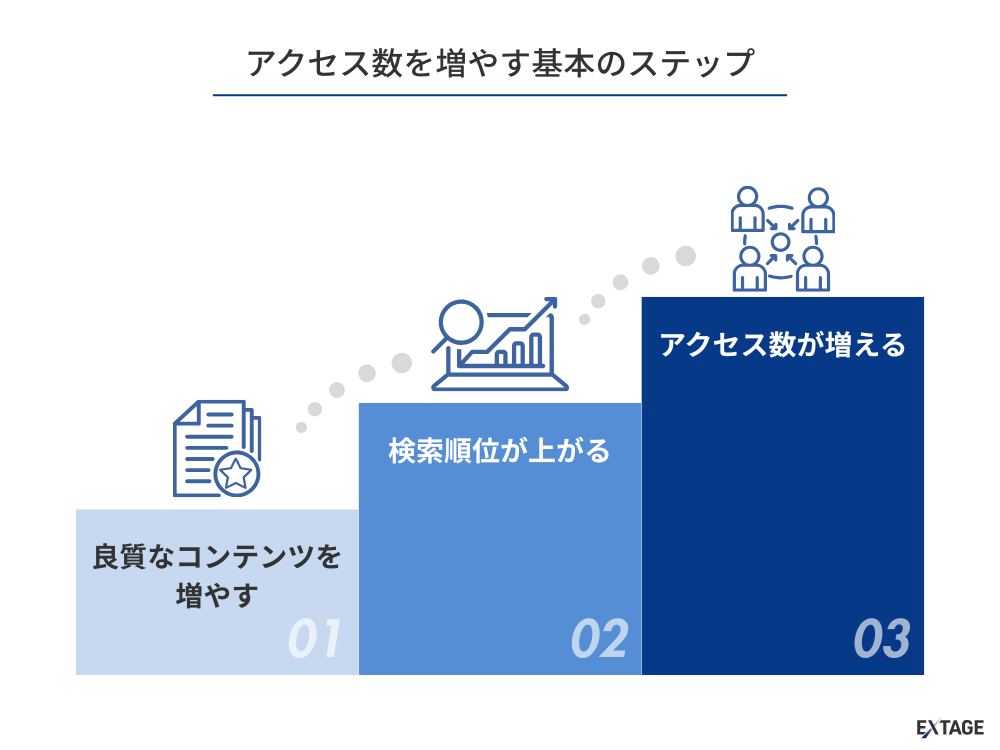 アクセス数を増やす基本のステップ

良質なコンテンツを増やす

01

検索順位が上がる

02

アクセス数が増える

03

EXTAGE